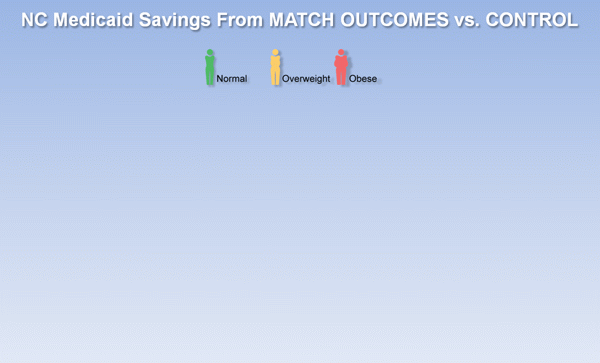 NC Medicaid Savings From MATCH OUTCOMES vs. CONTROL

Normal Overweight Obese